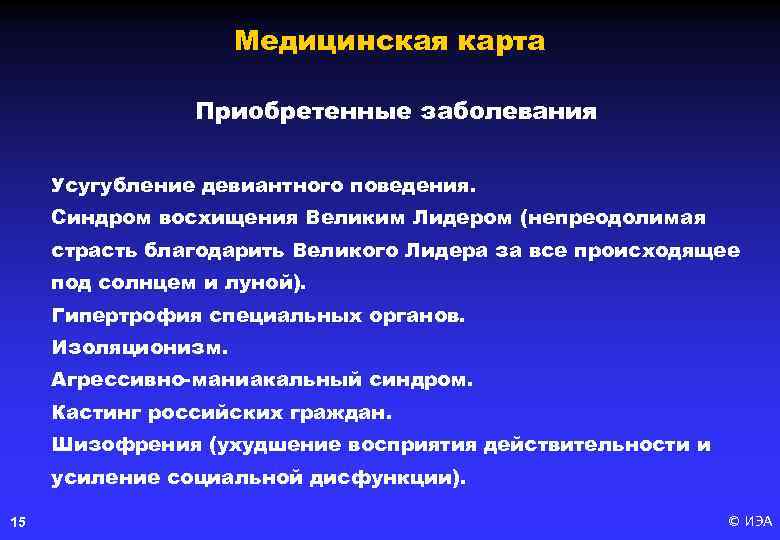 Медицинская карта

Приобретенные заболевания

Усугубление девиантного поведения.
Синдром восхищения Великим Лидером (непреодолимая страсть благодарить Великого Лидера за все происходящее под солнцем и луной).
Гипертрофия специальных органов.
Изоляционизм.
Агрессивно-маниакальный синдром.
Кастинг российских граждан.
Шизофрения (ухудшение восприятия действительности и усиление социальной дисфункции).

15

© ИЭА